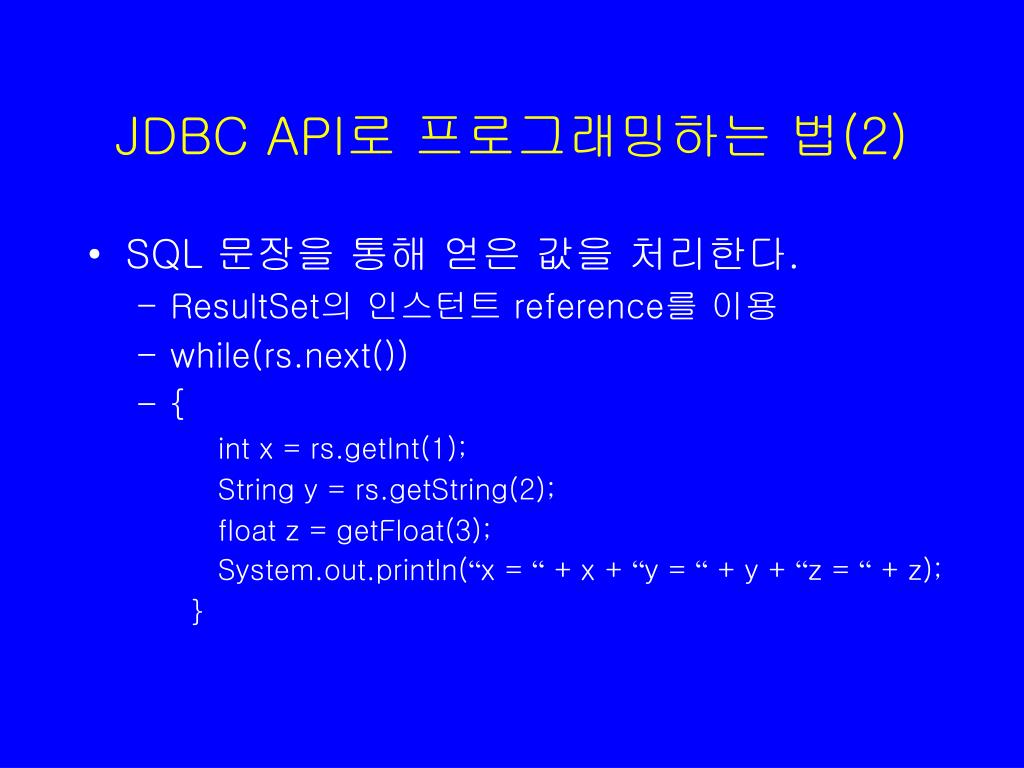 JDBC API로 프로그래밍하는 법(2)

• SQL 문장을 통해 얻은 값을 처리한다.
– ResultSet의 인스턴트 reference를 이용
– while(rs.next())
– {
int x = rs.getInt(1);
String y = rs.getString(2);
float z = getFloat(3);
System.out.println(“x = “ + x + “y = “ + y + “z = “ + z);
}